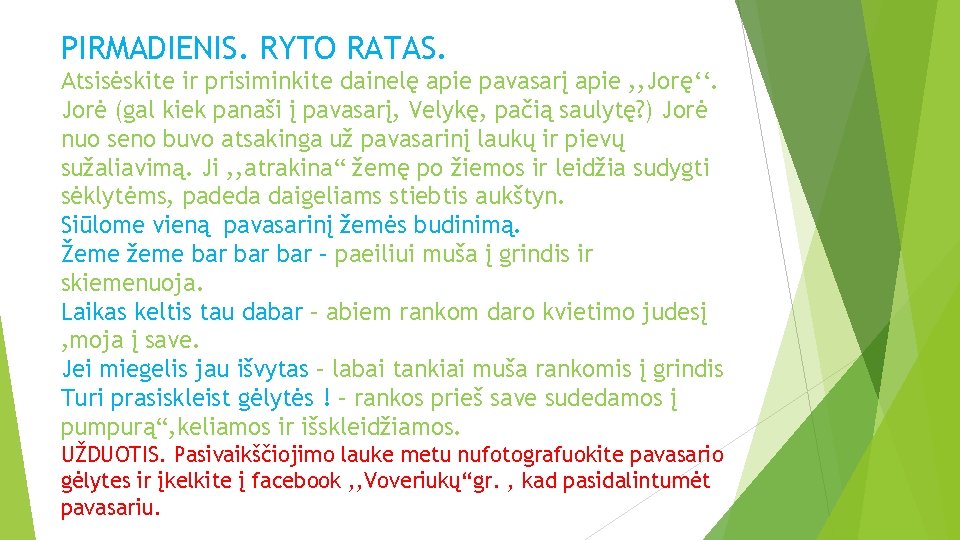 PIRMADIENIS. RYTO RATAS.

Atsisėskite ir prisiminkite dainelę apie pavasarį apie ,,Jorę‘‘. Jorė (gal kiek panaši į pavasarį, Velykę, pačią saulytę?) Jorė nuo seno buvo atsakinga už pavasarinį laukų ir pievų sužaliavimą. Ji ,,atrakina“ žemę po žiemos ir leidžia sudygti sėklytėms, padeda daigeliams stiebtis aukštyn.

Siūlome vieną pavasarinį žemės budinimą.

Žeme žeme bar bar bar – paeiliui muša į grindis ir skiemenuoja.

Laikas keltis tau dabar – abiem rankom daro kvietimo judesį ,moja į save.

Jei miegelis jau išvytas – labai tankiai muša rankomis į grindis

Turi prasiskleist gėlytės ! – rankos prieš save sudedamos į pumpurą“,keliamos ir išskleidžiamos.

UŽDUOTIS. Pasivaikščiojimo lauke metu nufotografuokite pavasario gėlytes ir įkelkite į facebook ,,Voveriukų“gr. , kad pasidalintumėt pavasariu.